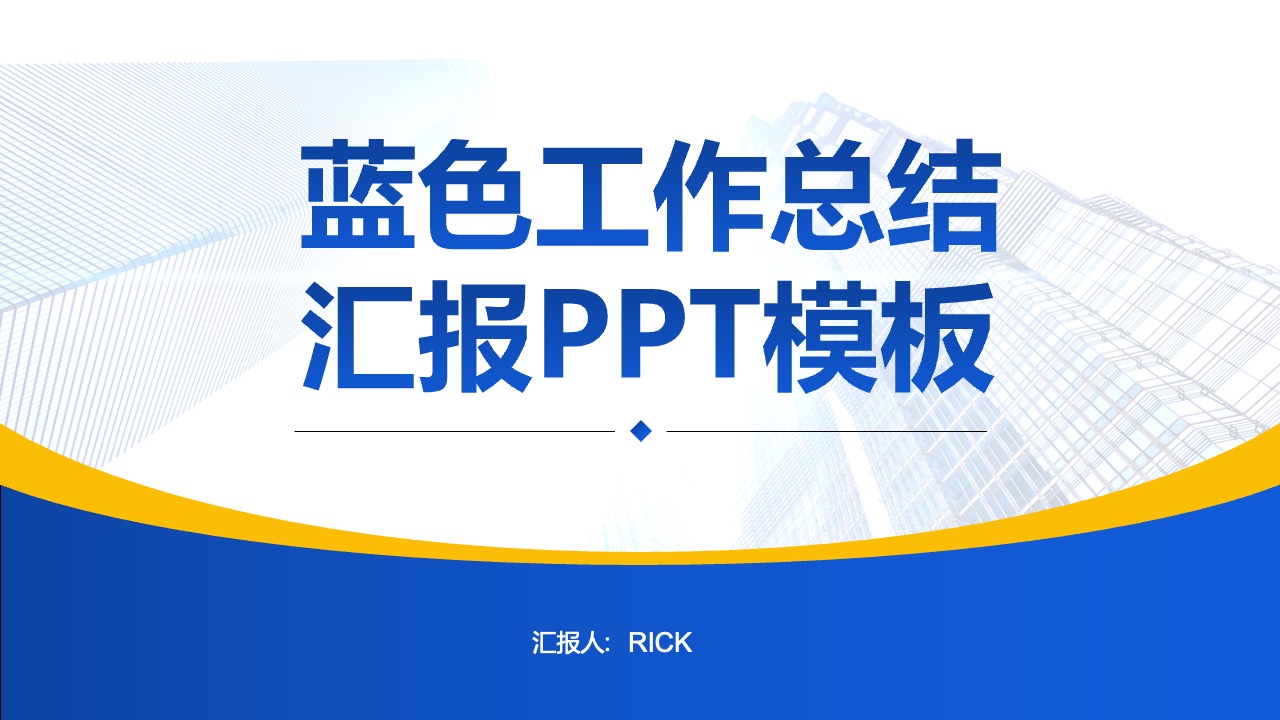 蓝色工作总结
汇报PPT模板

汇报人：RICK